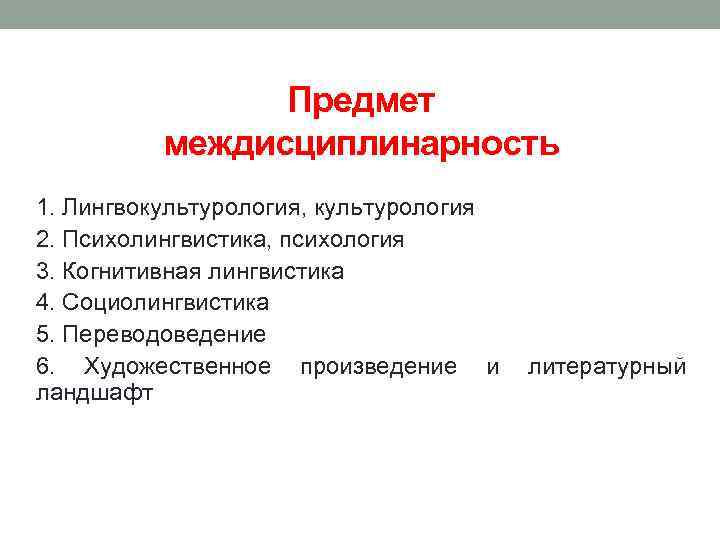 Предмет междисциплинарность

1. Лингвокультурология, культурология
2. Психолингвистика, психология
3. Когнитивная лингвистика
4. Социолингвистика
5. Переводоведение
6. Художественное произведение и литературный ландшафт